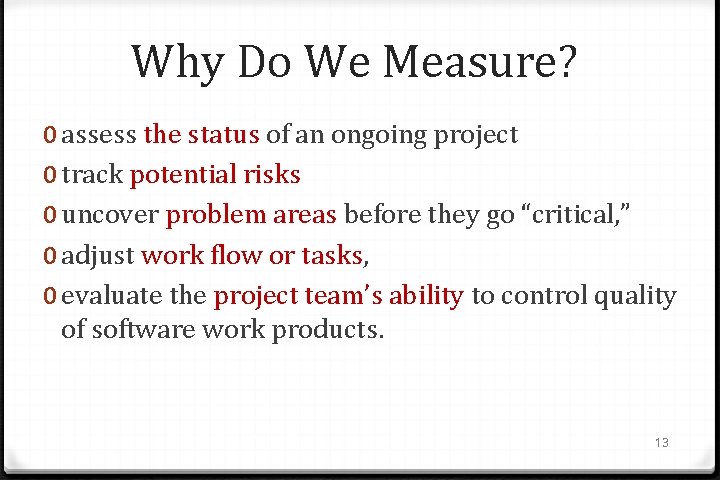 Why Do We Measure?

0 assess the status of an ongoing project
0 track potential risks
0 uncover problem areas before they go “critical,”
0 adjust work flow or tasks,
0 evaluate the project team’s ability to control quality of software work products.

13